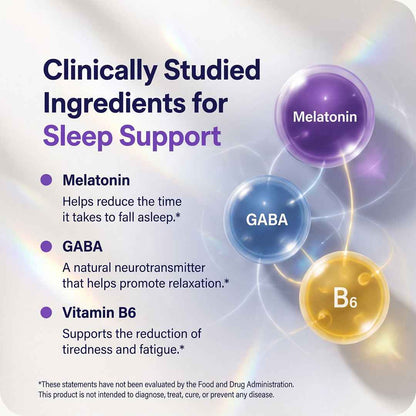 Clinically Studied Ingredients for Sleep Support

Melatonin
Helps reduce the time it takes to fall asleep.*

GABA
A natural neurotransmitter that helps promote relaxation.*

Vitamin B6
Supports the reduction of tiredness and fatigue.*

Melatonin

GABA

$B_6$

*These statements have not been evaluated by the Food and Drug Administration. This product is not intended to diagnose, treat, cure, or prevent any disease.